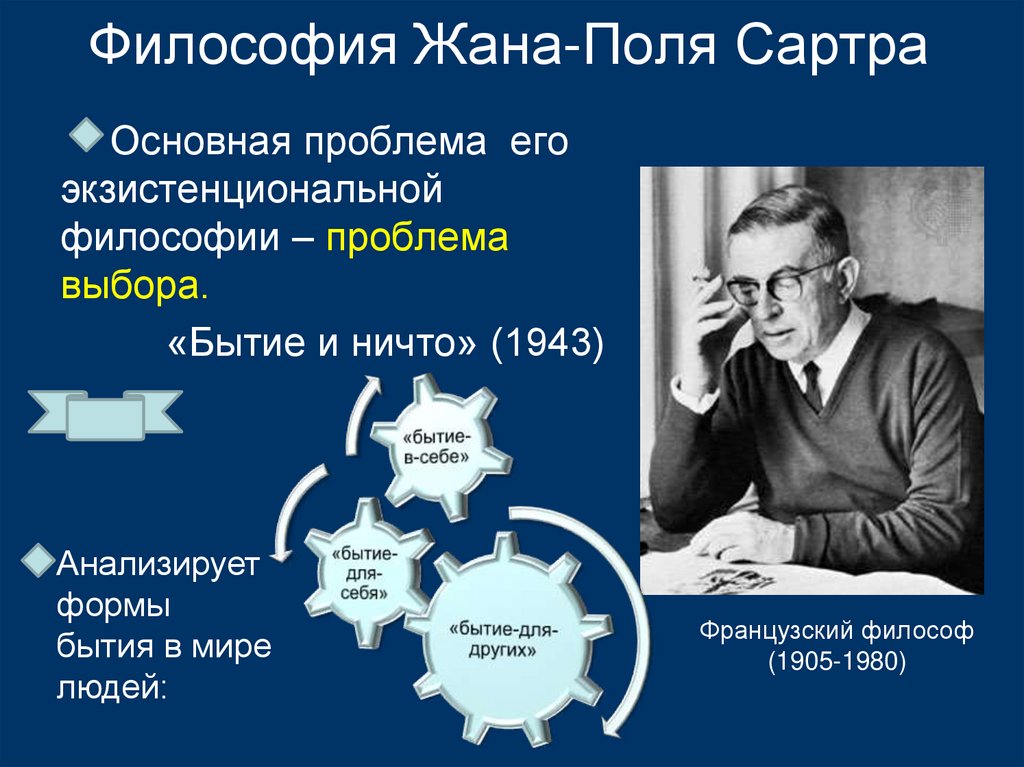 Философия Жана-Поля Сартра

Основная проблема его экзистенциональной философии – проблема выбора.

«Бытие и ничто» (1943)

«бытие-в-себе»

«бытие-для-себя»

«бытие-для-других»

Анализирует формы бытия в мире людей:

Французский философ (1905-1980)